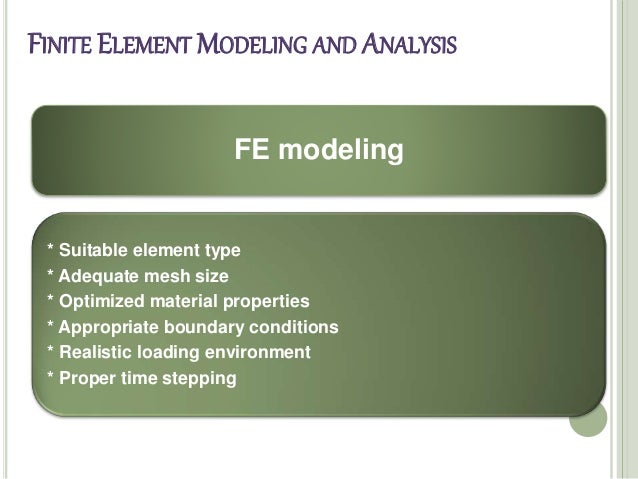 FINITE ELEMENT MODELING AND ANALYSIS

FE modeling

* Suitable element type
* Adequate mesh size
* Optimized material properties
* Appropriate boundary conditions
* Realistic loading environment
* Proper time stepping